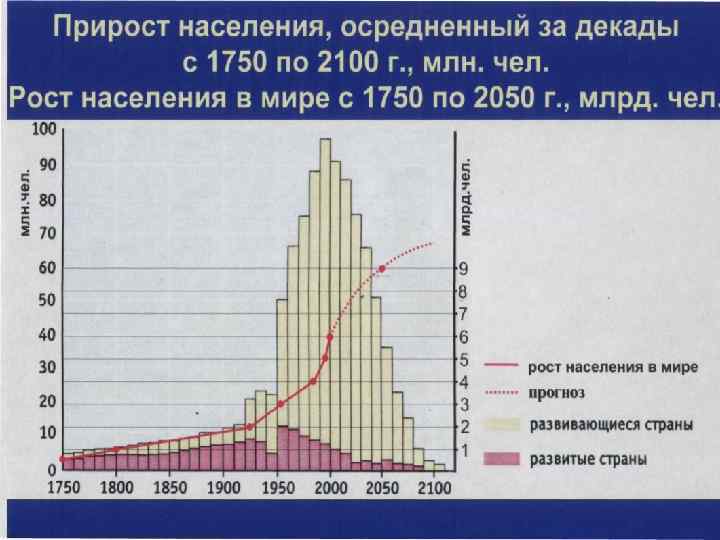 Прирост населения, осредненный за декады с 1750 по 2100 г., млн. чел.
Рост населения в мире с 1750 по 2050 г., млрд. чел.

млн.чел.

100
90
80
70
60
50
40
30
20
10
0

млрд.чел.

9
8
7
6
5
4
3
2
1

1750 1800 1850 1900 1950 2000 2050 2100

рост населения в мире
прогноз
развивающиеся страны
развитые страны